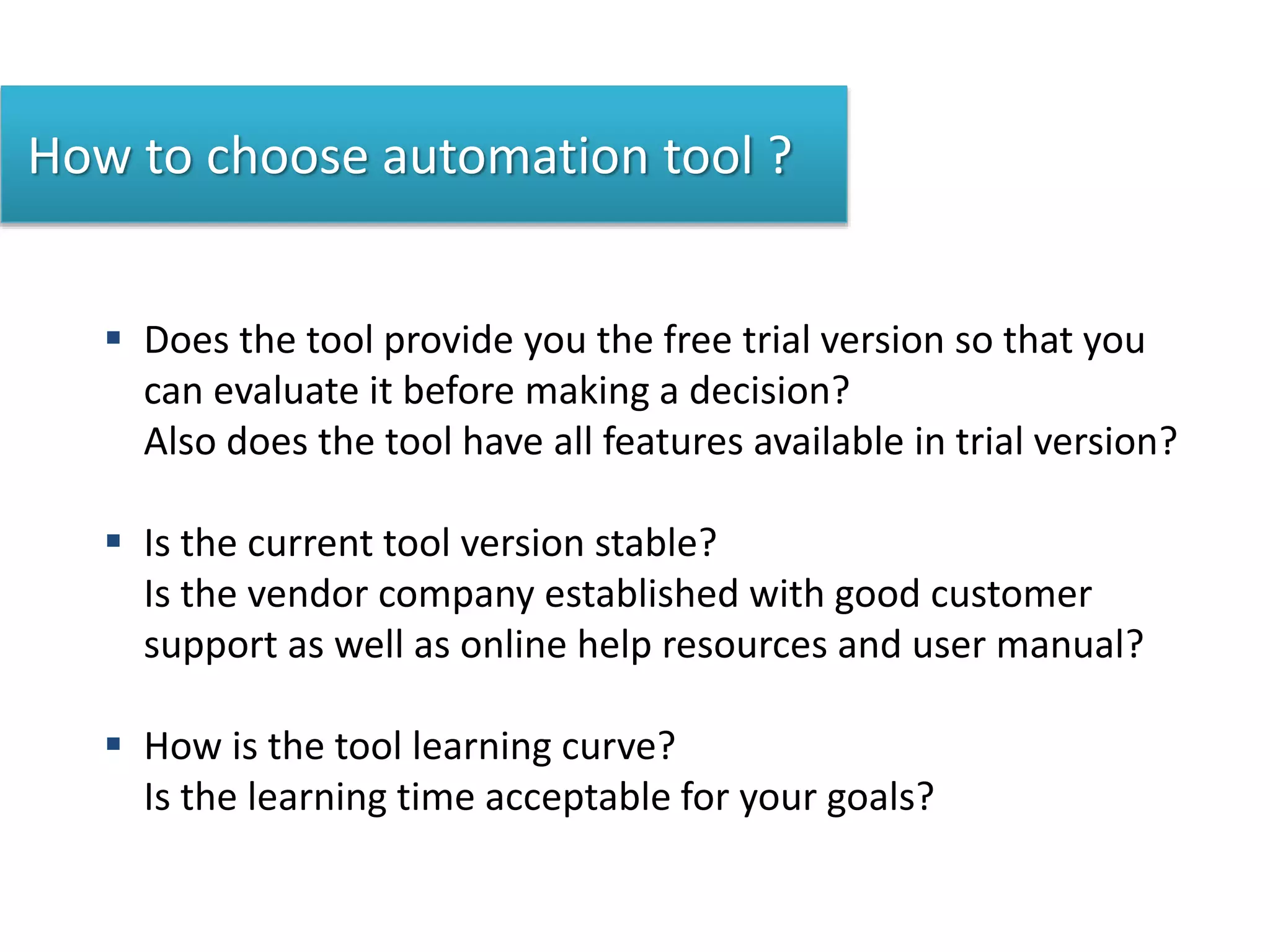 How to choose automation tool ?

▪ Does the tool provide you the free trial version so that you can evaluate it before making a decision?
Also does the tool have all features available in trial version?

▪ Is the current tool version stable?
Is the vendor company established with good customer support as well as online help resources and user manual?

▪ How is the tool learning curve?
Is the learning time acceptable for your goals?